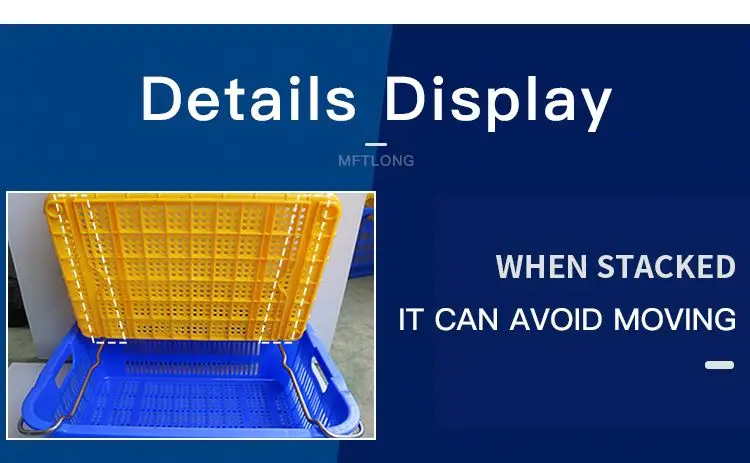 Details Display

MFTLONG

WHEN STACKED

IT CAN AVOID MOVING